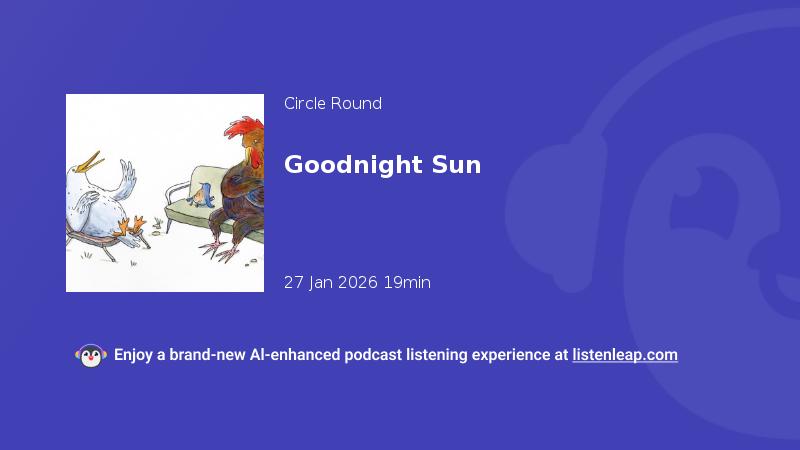 Circle Round

Goodnight Sun

27 Jan 2026 19min

Enjoy a brand-new AI-enhanced podcast listening experience at listenleap.com